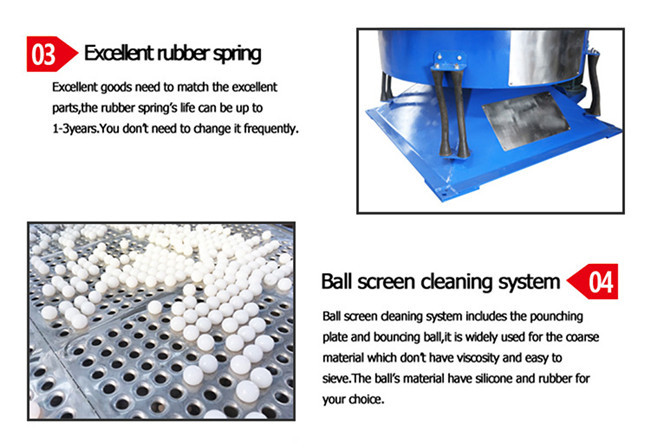 03 Excellent rubber spring

Excellent goods need to match the excellent parts,the rubber spring's life can be up to 1-3years.You don't need to change it frequently.

Ball screen cleaning system 04

Ball screen cleaning system includes the pounching plate and bouncing ball,it is widely used for the coarse material which don't have viscosity and easy to sieve.The ball's material have silicone and rubber for your choice.